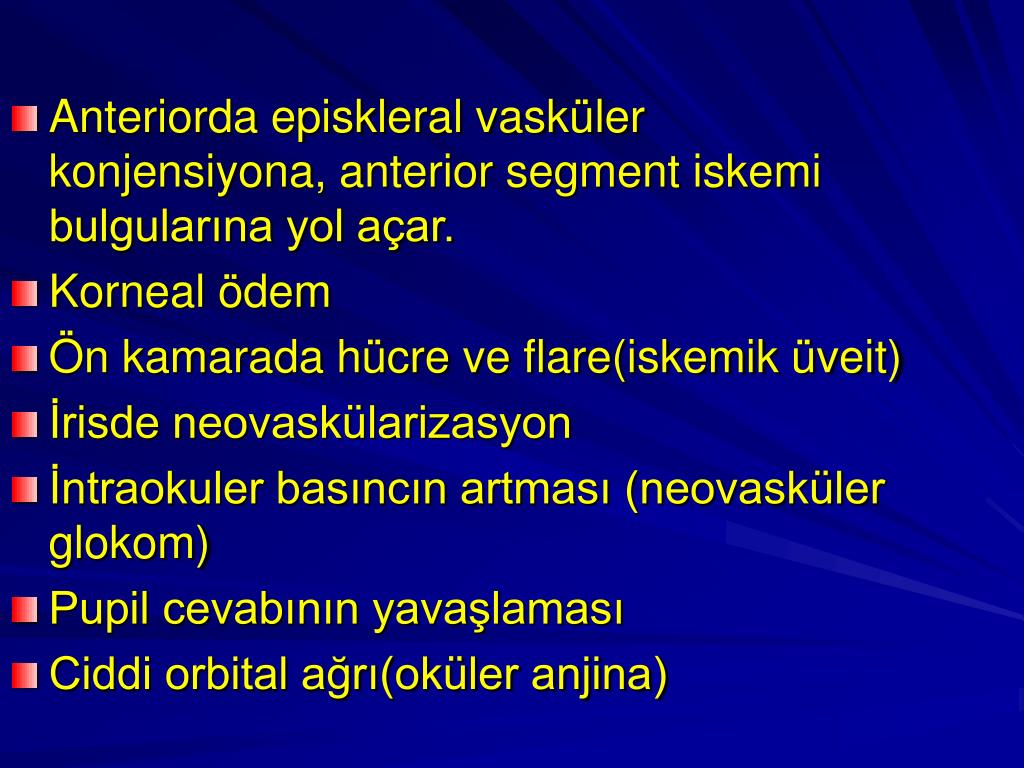 Anteriorda episkleral vasküler konjensiyona, anterior segment iskemi bulgularına yol açar.
Korneal ödem
Ön kamarada hücre ve flare(iskemik üveit)
İrisde neovaskülarizasyon
İntraokuler basıncın artması (neovasküler glokom)
Pupil cevabının yavaşlaması
Ciddi orbital ağrı(oküler anjina)